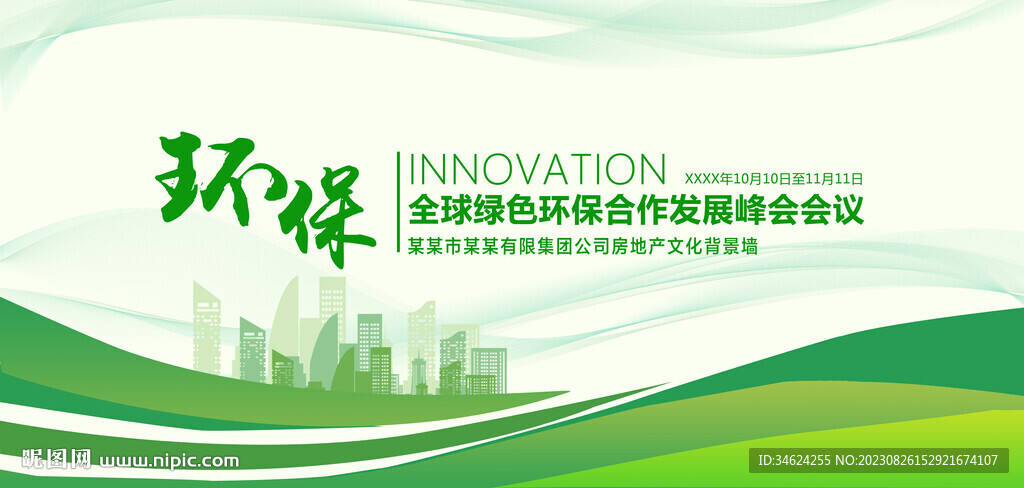 环保

INNOVATION

XXXX年10月10日至11月11日

全球绿色环保合作发展峰会会议

某某市某某有限集团公司房地产文化背景墙

昵图网 www.nipic.com

ID:34624255 NO:20230826152921674107